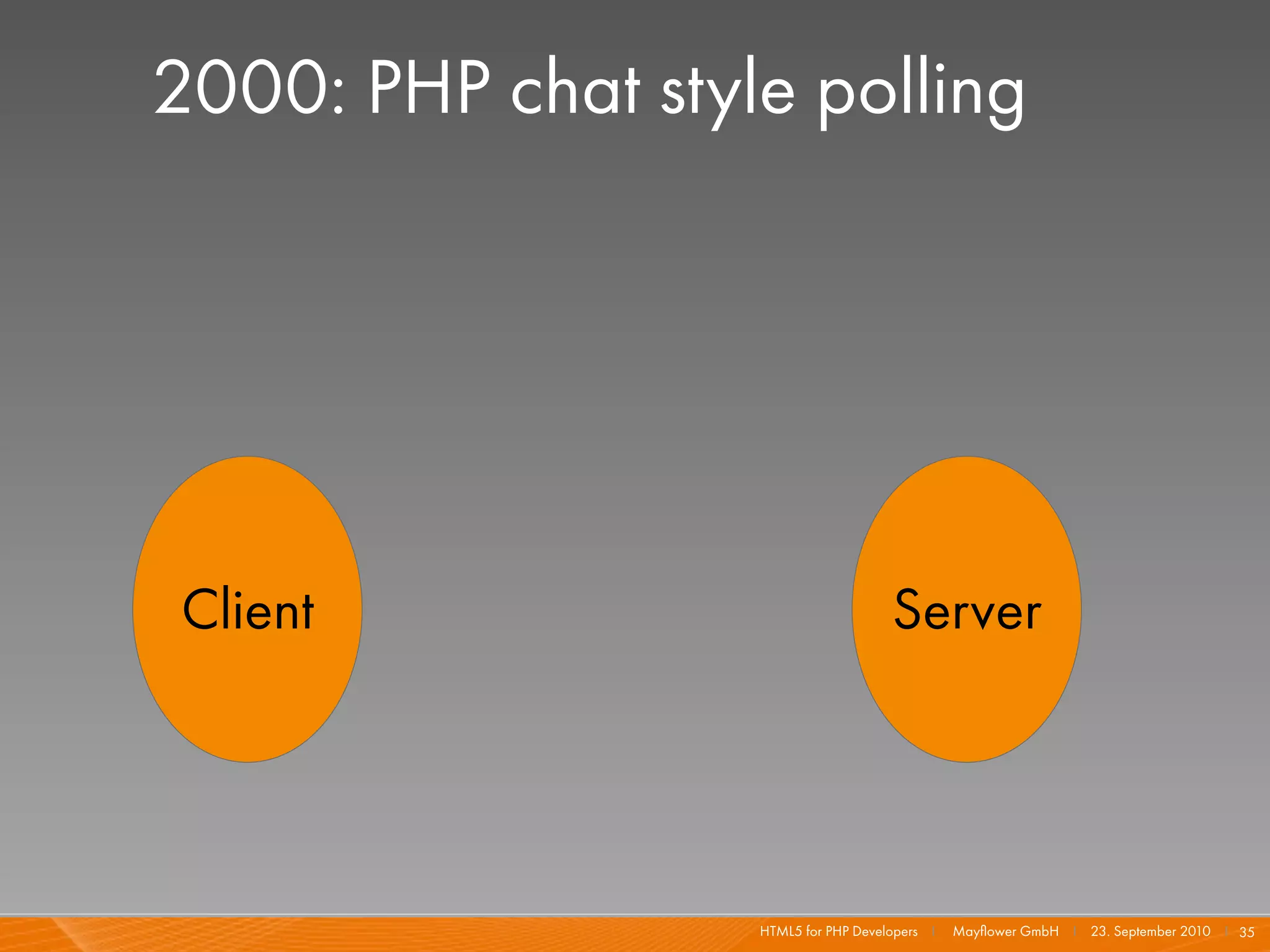 2000: PHP chat style polling

Client

Server

HTML5 for PHP Developers | Mayflower GmbH | 23. September 2010 | 35